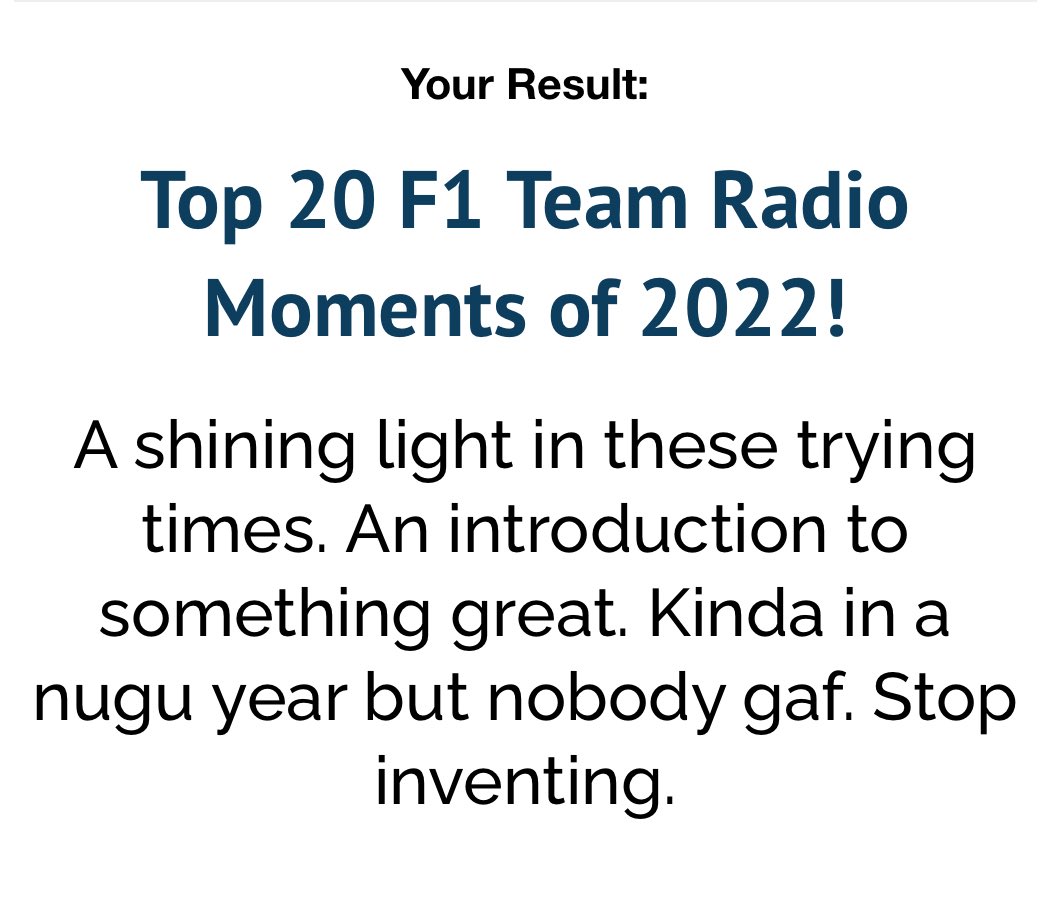 Your Result:

Top 20 F1 Team Radio Moments of 2022!

A shining light in these trying times. An introduction to something great. Kinda in a nugu year but nobody gaf. Stop inventing.